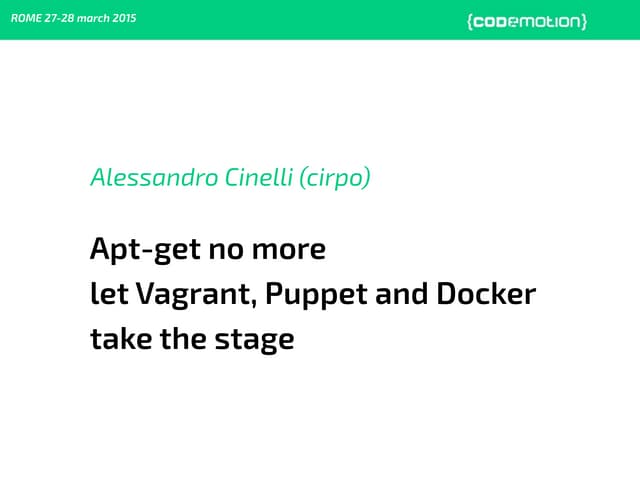 ROME 27-28 march 2015

{codemotion}

Alessandro Cinelli (cirpo)

Apt-get no more
let Vagrant, Puppet and Docker
take the stage